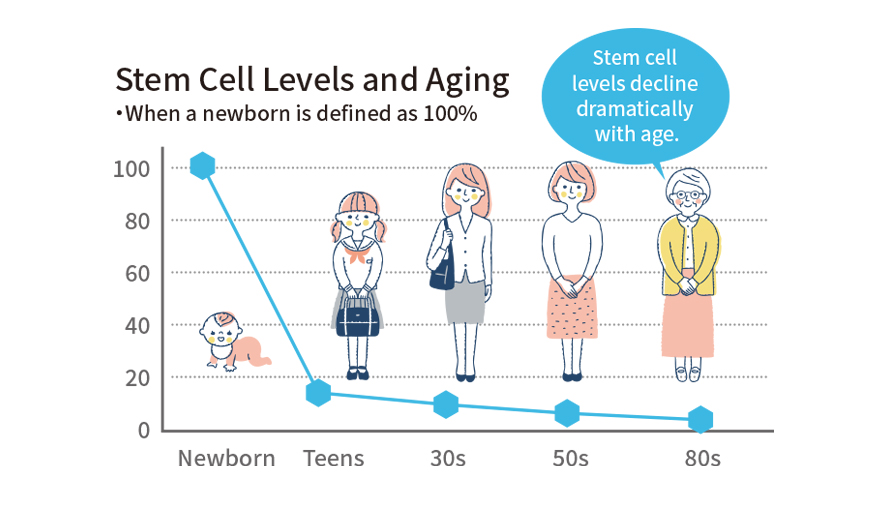 Stem Cell Levels and Aging
・When a newborn is defined as 100%

Stem cell levels decline dramatically with age.

100
80
60
40
20
0

Newborn
Teens
30s
50s
80s